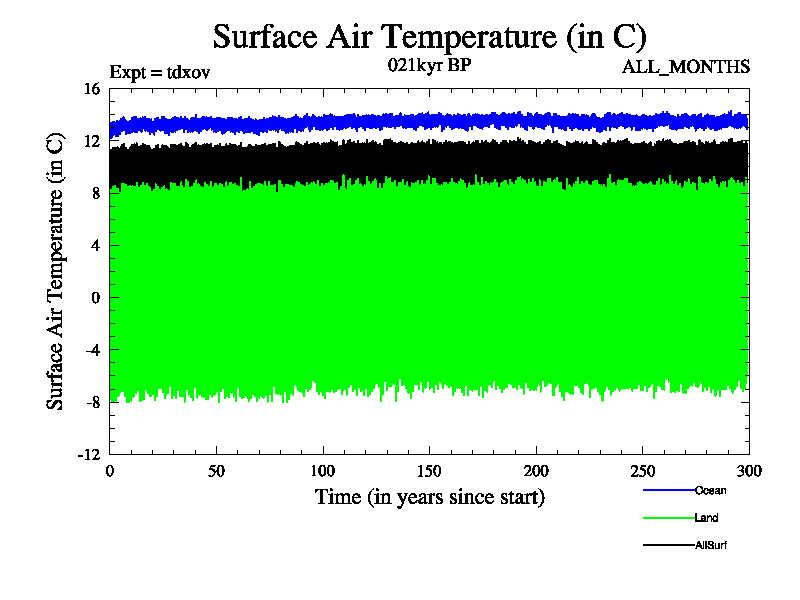 Surface Air Temperature (in C)

Expt = tdxov

021kyr BP

ALL_MONTHS

Surface Air Temperature (in C)

16
12
8
4
0
-4
-8
-12

0
50
100
150
200
250
300

Time (in years since start)

Ocean
Land
AllSurf